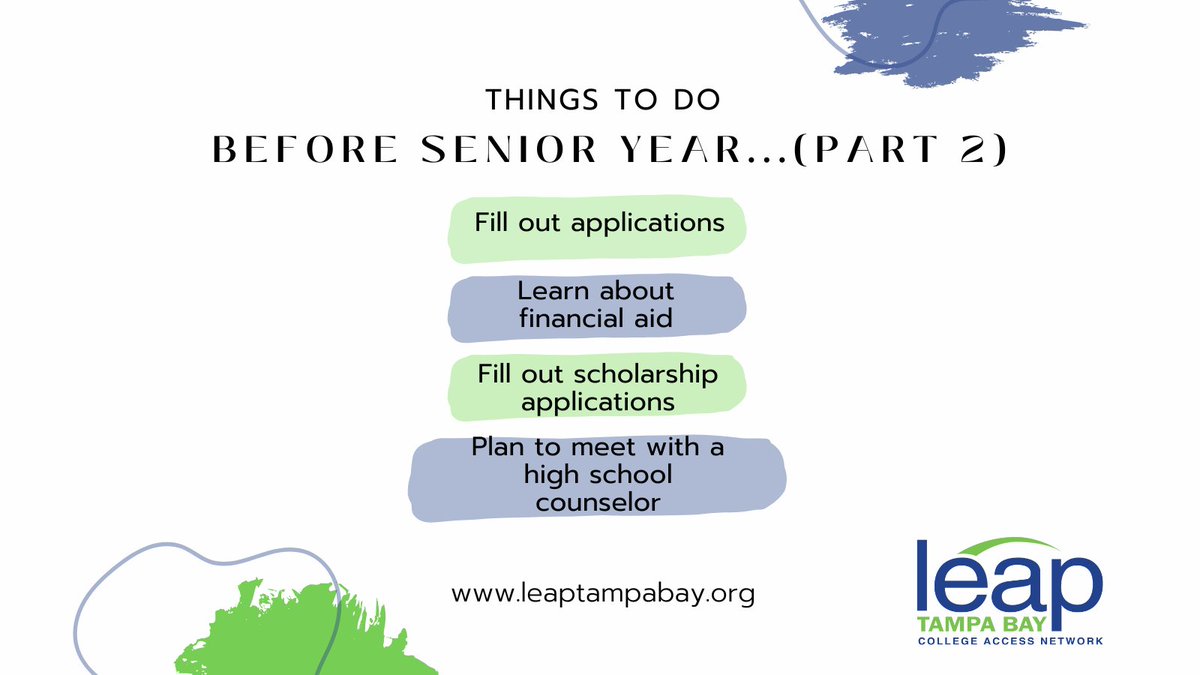 THINGS TO DO
BEFORE SENIOR YEAR...(PART 2)

Fill out applications

Learn about financial aid

Fill out scholarship applications

Plan to meet with a high school counselor

www.leaptampabay.org

leap
TAMPA BAY
COLLEGE ACCESS NETWORK